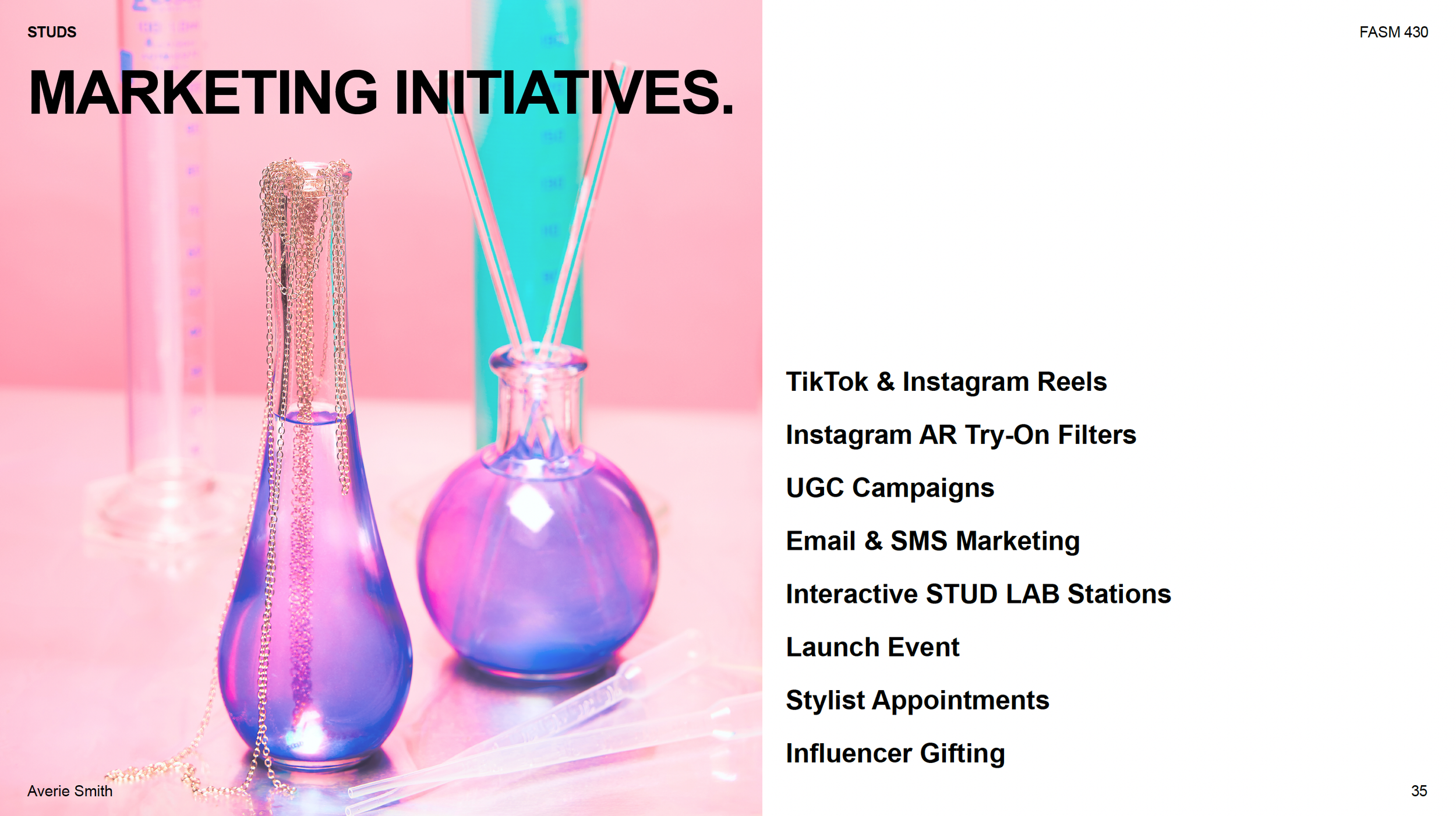 STUDS

FASM 430

MARKETING INITIATIVES.

TikTok & Instagram Reels

Instagram AR Try-On Filters

UGC Campaigns

Email & SMS Marketing

Interactive STUD LAB Stations

Launch Event

Stylist Appointments

Influencer Gifting

Averie Smith

35